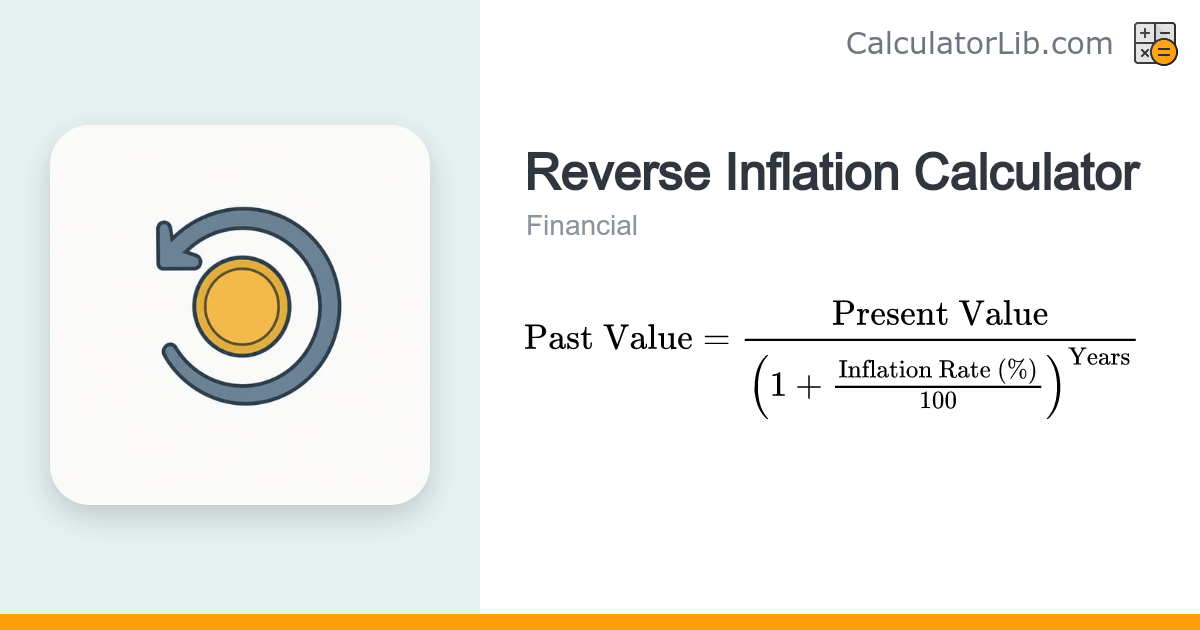 CalculatorLib.com

Reverse Inflation Calculator

Financial

$\text{Past Value} = \frac{\text{Present Value}}{\left(1 + \frac{\text{Inflation Rate (\%)}}{100}\right)^{\text{Years}}}$